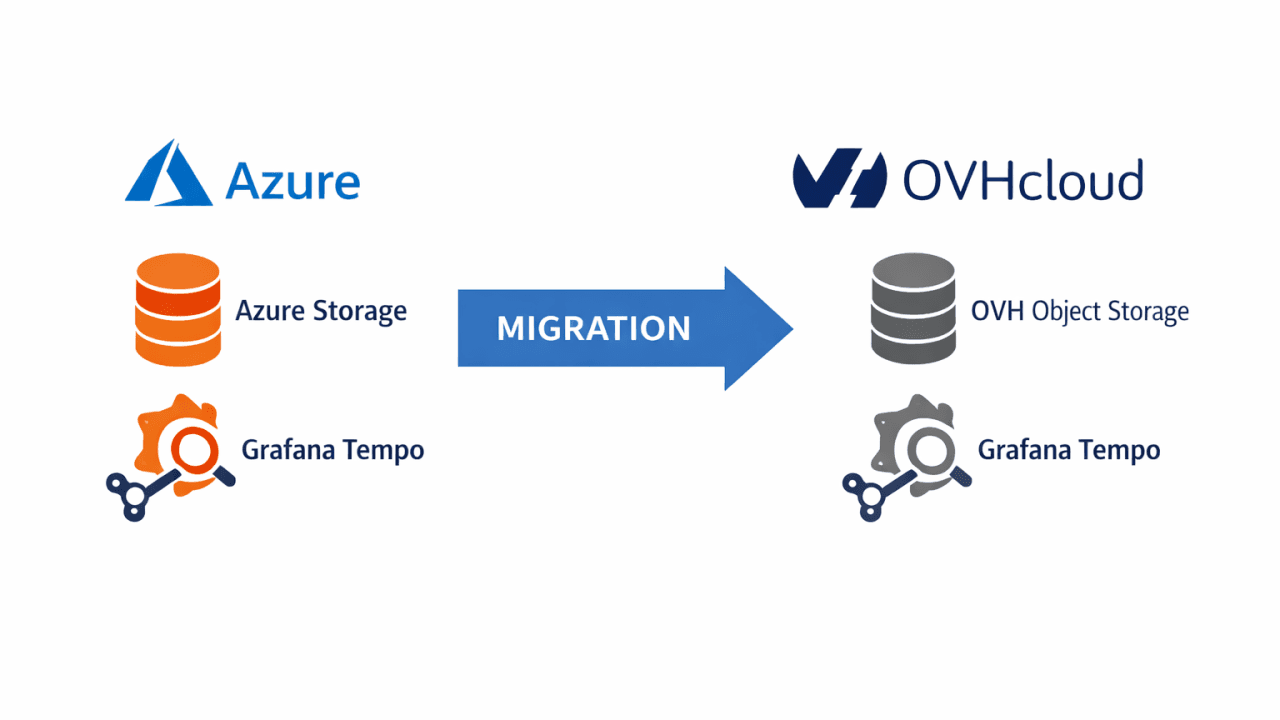 Azure

Azure Storage

Grafana Tempo

MIGRATION

OVHcloud

OVH Object Storage

Grafana Tempo